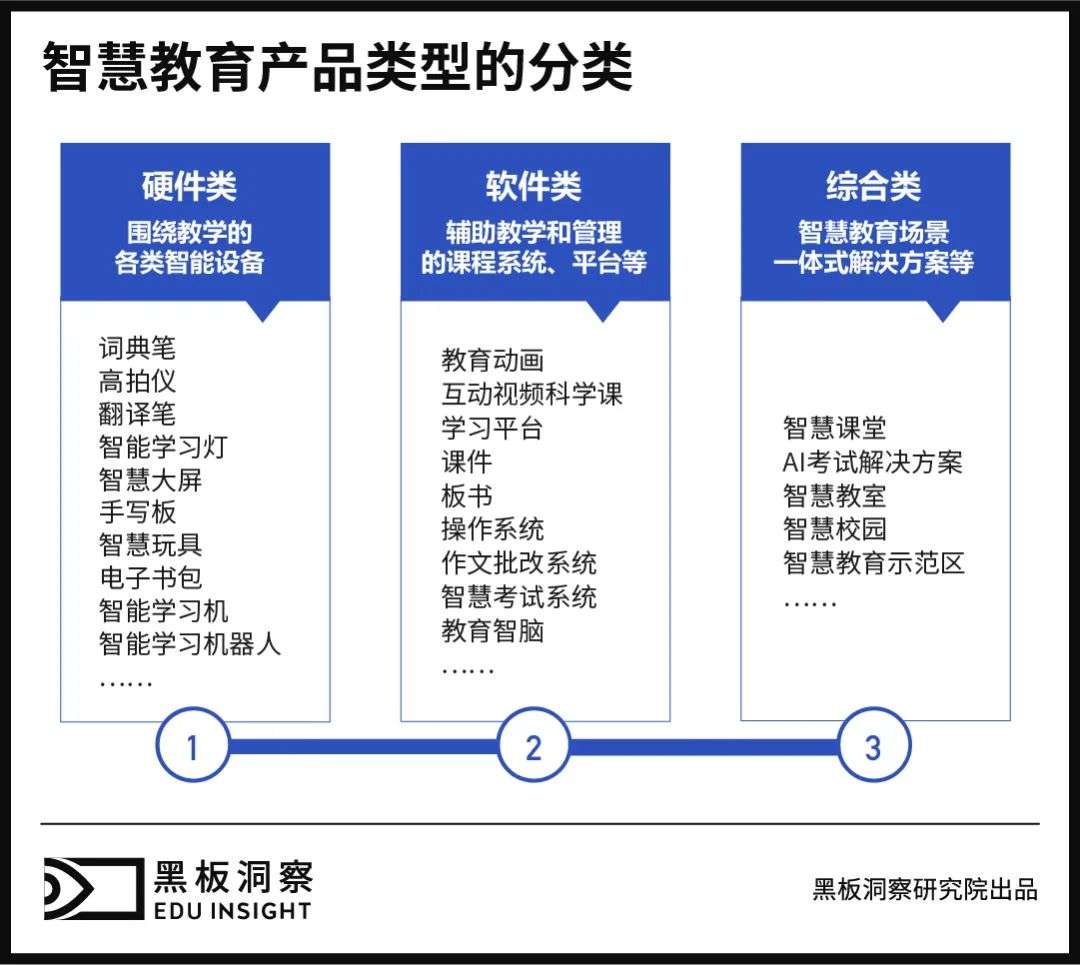 智慧教育产品类型的分类

硬件类
围绕教学的各类智能设备

词典笔
高拍仪
翻译笔
智能学习灯
智慧大屏
手写板
智慧玩具
电子书包
智能学习机
智能学习机器人
……

1

软件类
辅助教学和管理的课程系统、平台等

教育动画
互动视频科学课
学习平台
课件
板书
操作系统
作文批改系统
智慧考试系统
教育智脑
……

2

综合类
智慧教育场景一体式解决方案等

智慧课堂
AI考试解决方案
智慧教室
智慧校园
智慧教育示范区
……

3

黑板洞察
EDU INSIGHT

黑板洞察研究院出品